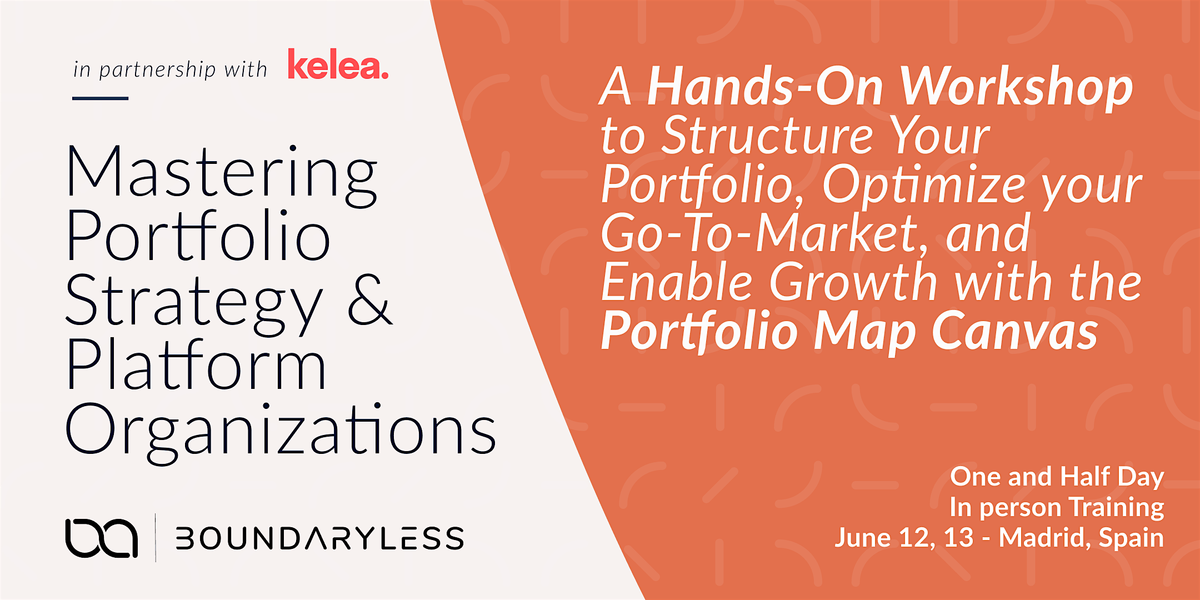 in partnership with kelea.

Mastering Portfolio Strategy & Platform Organizations

BOUNDARYLESS

A Hands-On Workshop to Structure Your Portfolio, Optimize your Go-To-Market, and Enable Growth with the Portfolio Map Canvas

One and Half Day
In person Training
June 12, 13 - Madrid, Spain